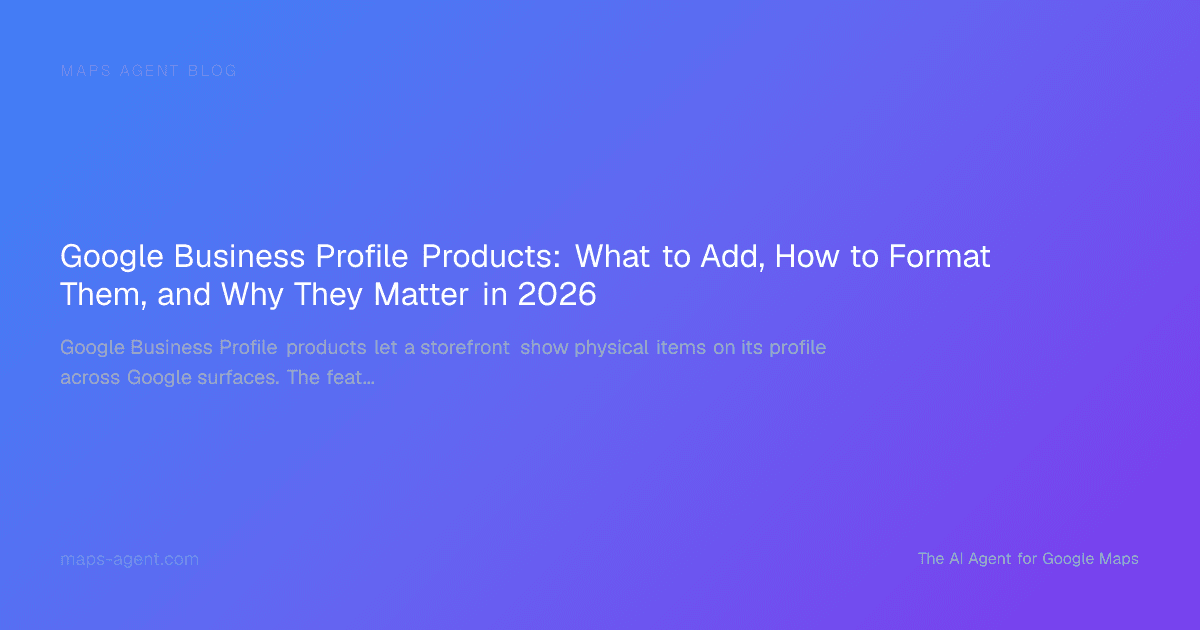 MAPS AGENT BLOG

Google Business Profile Products: What to Add, How to Format Them, and Why They Matter in 2026

Google Business Profile products let a storefront show physical items on its profile across Google surfaces. The feat...

maps-agent.com

The AI Agent for Google Maps